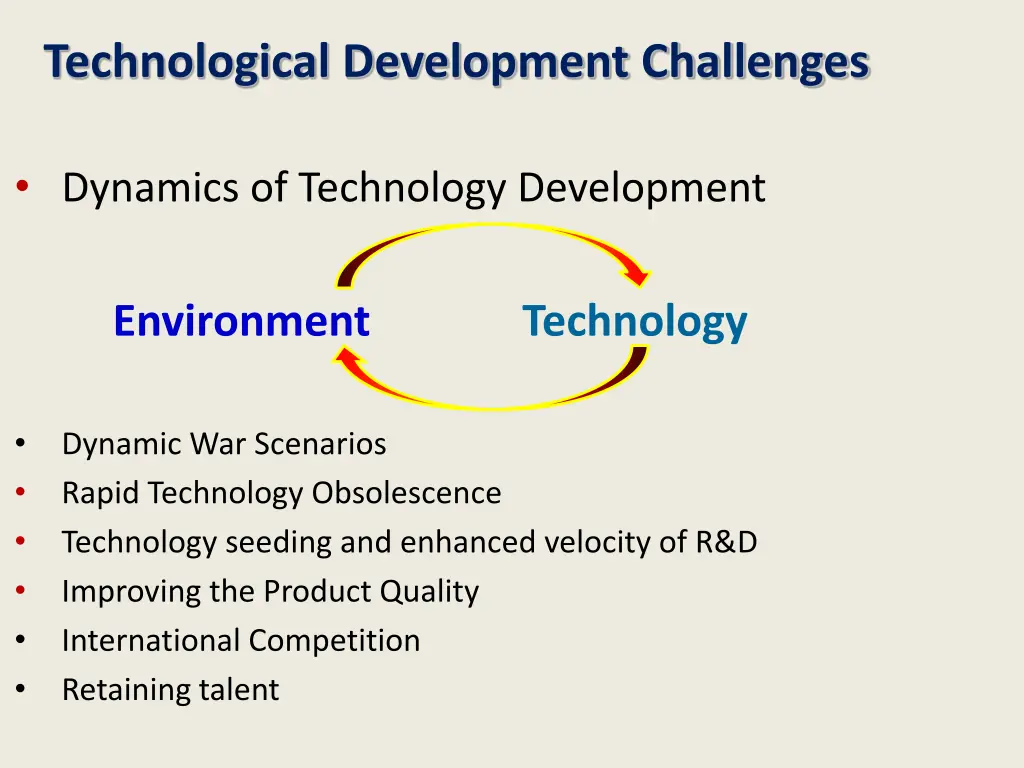 Technological Development Challenges

• Dynamics of Technology Development

Environment Technology

• Dynamic War Scenarios
• Rapid Technology Obsolescence
• Technology seeding and enhanced velocity of R&D
• Improving the Product Quality
• International Competition
• Retaining talent